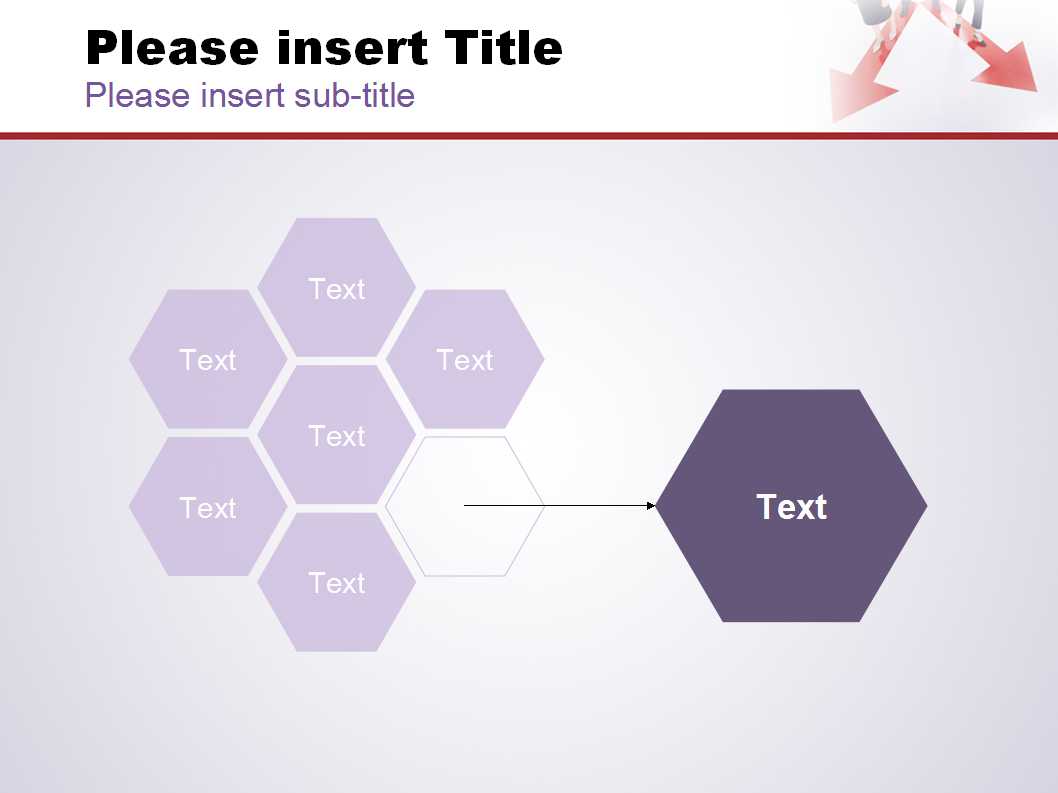 Please insert Title
Please insert sub-title

Text

Text

Text

Text

Text

Text

Text